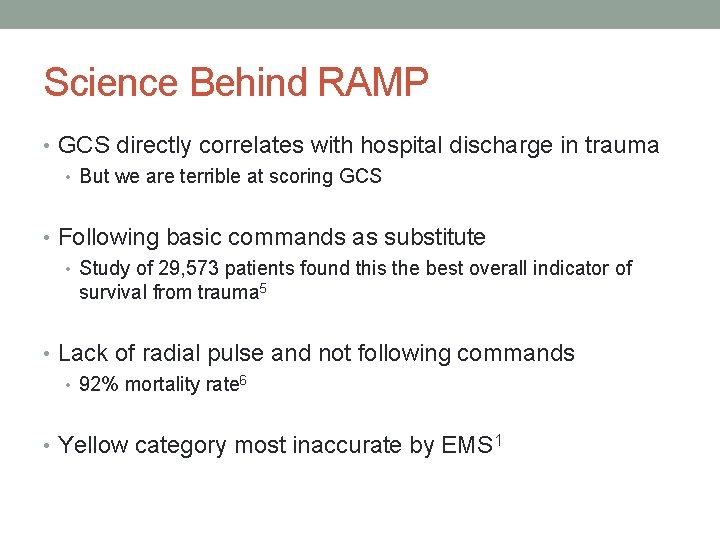 Science Behind RAMP

• GCS directly correlates with hospital discharge in trauma
  • But we are terrible at scoring GCS

• Following basic commands as substitute
  • Study of 29,573 patients found this the best overall indicator of survival from trauma$^5$

• Lack of radial pulse and not following commands
  • 92% mortality rate$^6$

• Yellow category most inaccurate by EMS$^1$